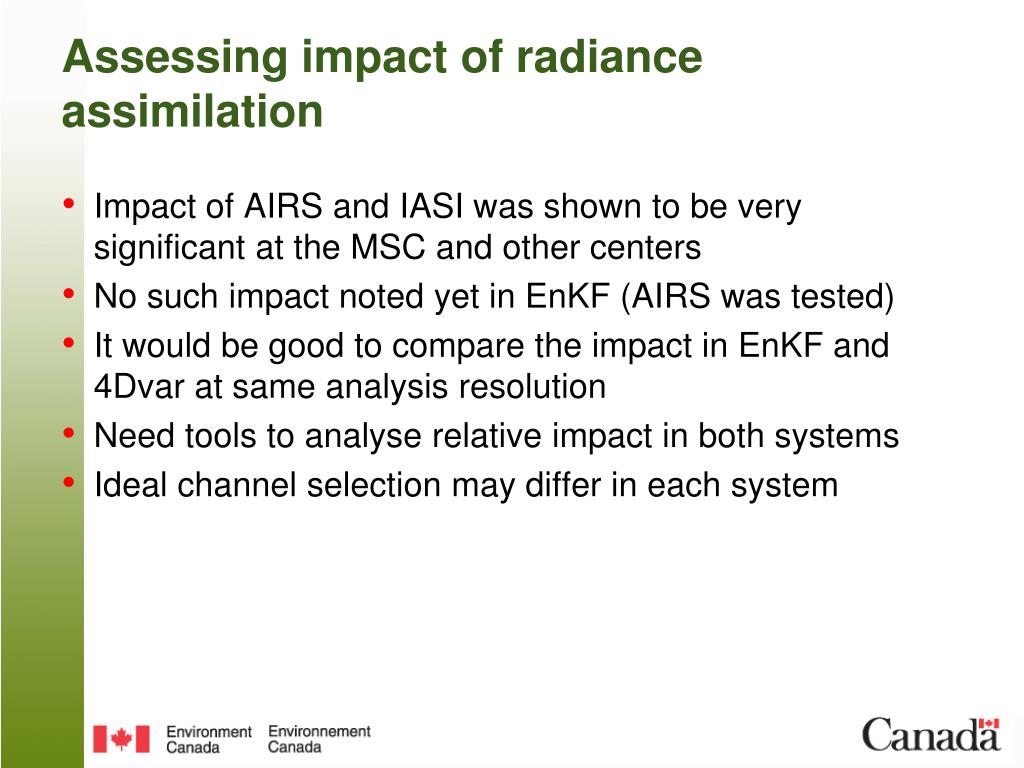 Assessing impact of radiance assimilation

• Impact of AIRS and IASI was shown to be very significant at the MSC and other centers
• No such impact noted yet in EnKF (AIRS was tested)
• It would be good to compare the impact in EnKF and 4Dvar at same analysis resolution
• Need tools to analyse relative impact in both systems
• Ideal channel selection may differ in each system

Environment Canada Environnement Canada

Canada